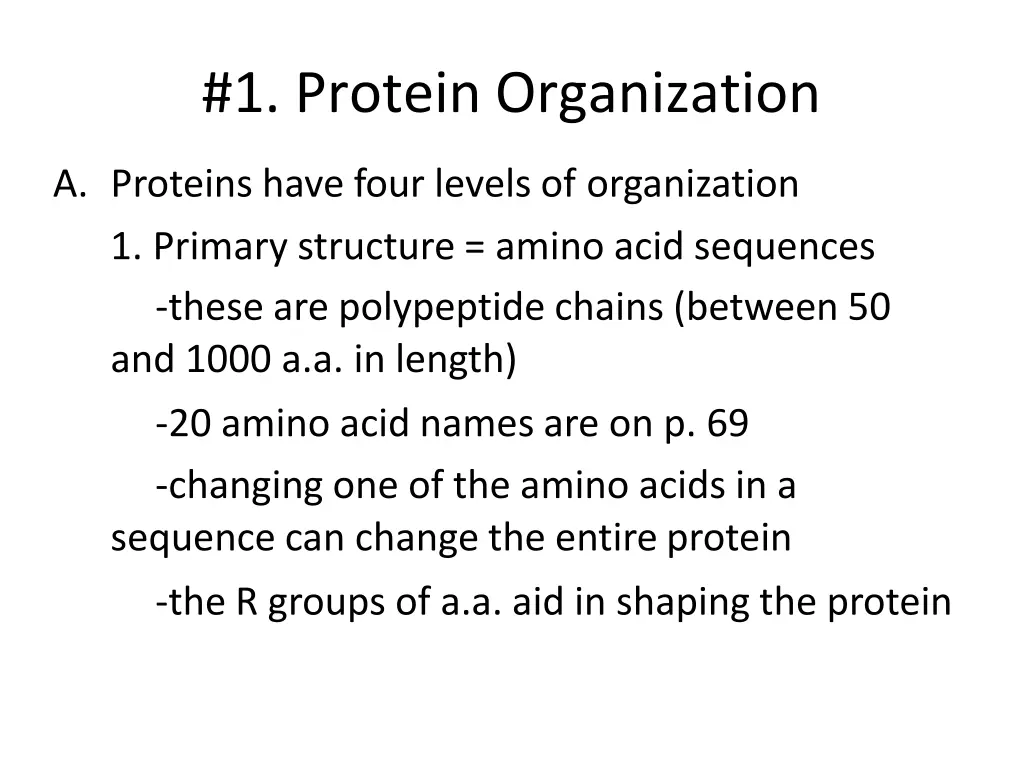 #1. Protein Organization

A. Proteins have four levels of organization

1. Primary structure = amino acid sequences

-these are polypeptide chains (between 50 and 1000 a.a. in length)

-20 amino acid names are on p. 69

-changing one of the amino acids in a sequence can change the entire protein

-the R groups of a.a. aid in shaping the protein